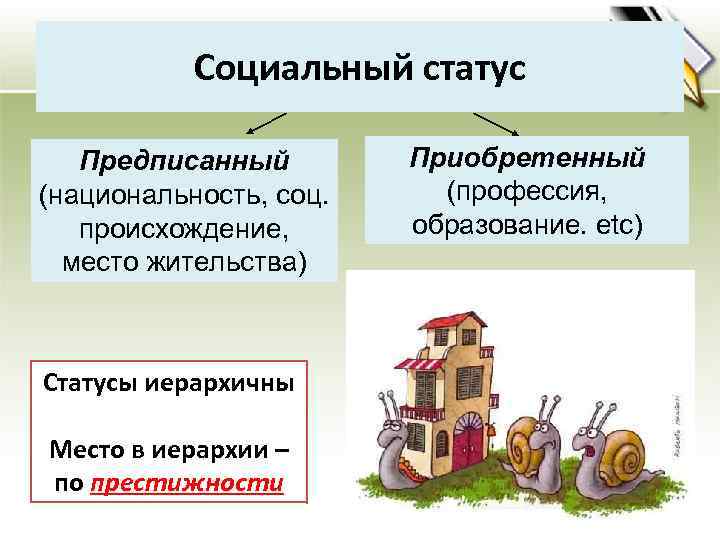 Социальный статус

Предписанный
(национальность, соц. происхождение, место жительства)

Приобретенный
(профессия, образование. etc)

Статусы иерархичны

Место в иерархии – по престижности